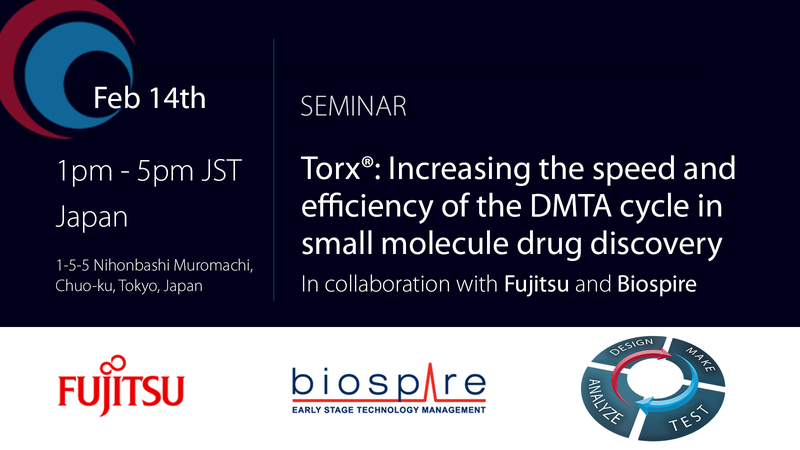 Feb 14th

1pm - 5pm JST
Japan

1-5-5 Nihonbashi Muromachi, Chuo-ku, Tokyo, Japan

SEMINAR

Torx®: Increasing the speed and efficiency of the DMTA cycle in small molecule drug discovery

In collaboration with Fujitsu and Biospire

FUJITSU

biospire
EARLY STAGE TECHNOLOGY MANAGEMENT

DESIGN
MAKE
TEST
ANALYZE